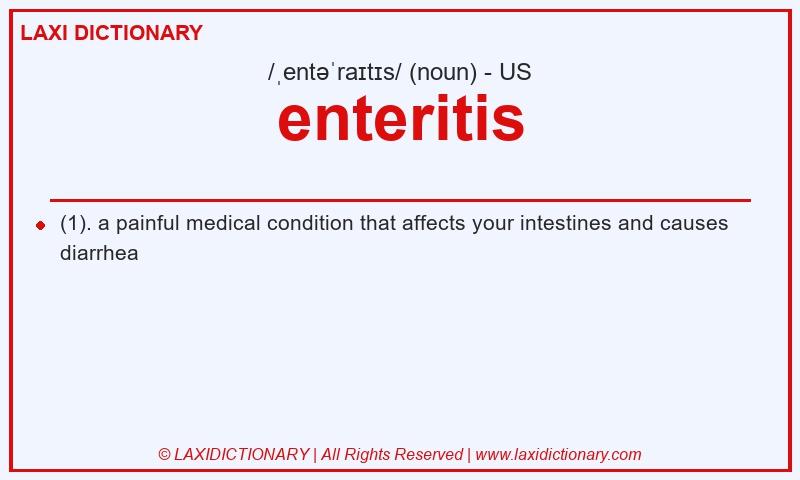 LAXI DICTIONARY

/ˌentəˈraɪtɪs/ (noun) - US

enteritis

(1). a painful medical condition that affects your intestines and causes diarrhea

© LAXIDICTIONARY | All Rights Reserved | www.laxidictionary.com